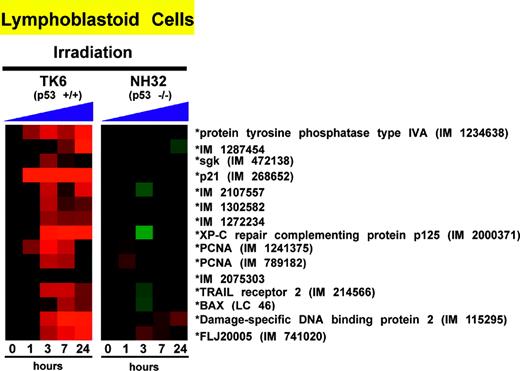 Lymphoblastoid Cells

Irradiation

TK6
(p53 +/+)

NH32
(p53 -/-)

*protein tyrosine phosphatase type IVA (IM 1234638)
*IM 1287454
*sgk (IM 472138)
*p21 (IM 268652)
*IM 2107557
*IM 1302582
*IM 1272234
*XP-C repair complementing protein p125 (IM 2000371)
*PCNA (IM 1241375)
*PCNA (IM 789182)
*IM 2075303
*TRAIL receptor 2 (IM 214566)
*BAX (LC 46)
*Damage-specific DNA binding protein 2 (IM 115295)
*FLJ20005 (IM 741020)

0 1 3 7 24
hours

0 1 3 7 24
hours